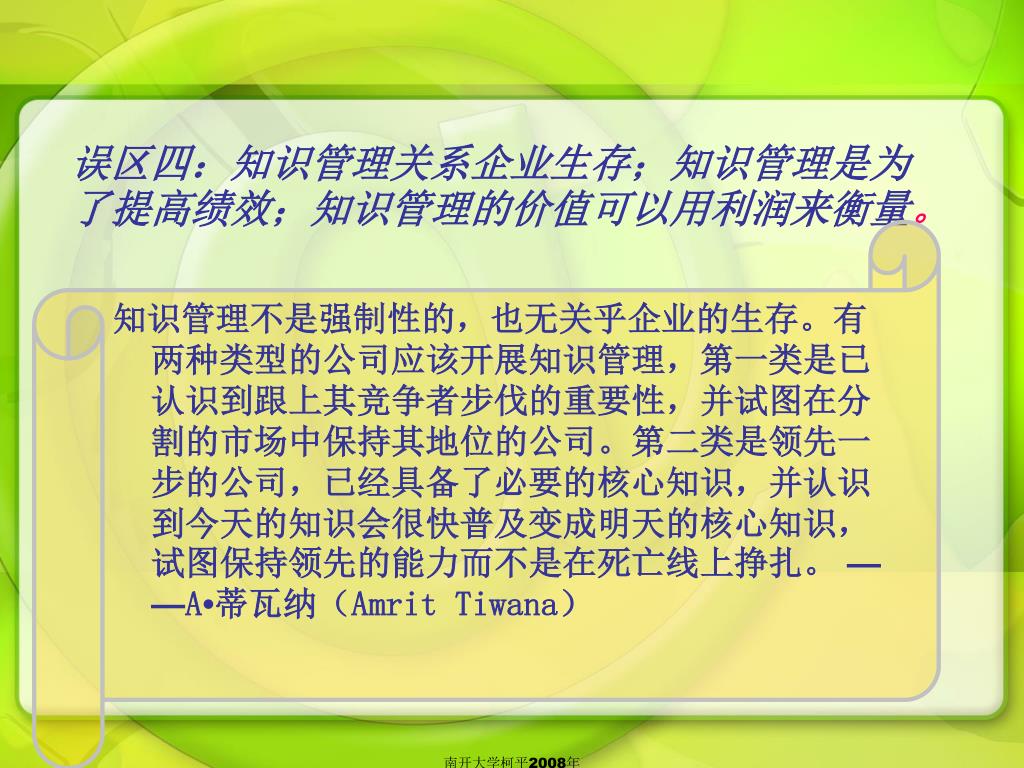 误区四：知识管理关系企业生存；知识管理是为了提高绩效；知识管理的价值可以用利润来衡量。

知识管理不是强制性的，也无关乎企业的生存。有两种类型的公司应该开展知识管理，第一类是已认识到跟上其竞争者步伐的重要性，并试图在分割的市场中保持其地位的公司。第二类是领先一步的公司，已经具备了必要的核心知识，并认识到今天的知识会很快普及变成明天的核心知识，试图保持领先的能力而不是在死亡线上挣扎。——A•蒂瓦纳（Amrit Tiwana）

南开大学柯平2008年